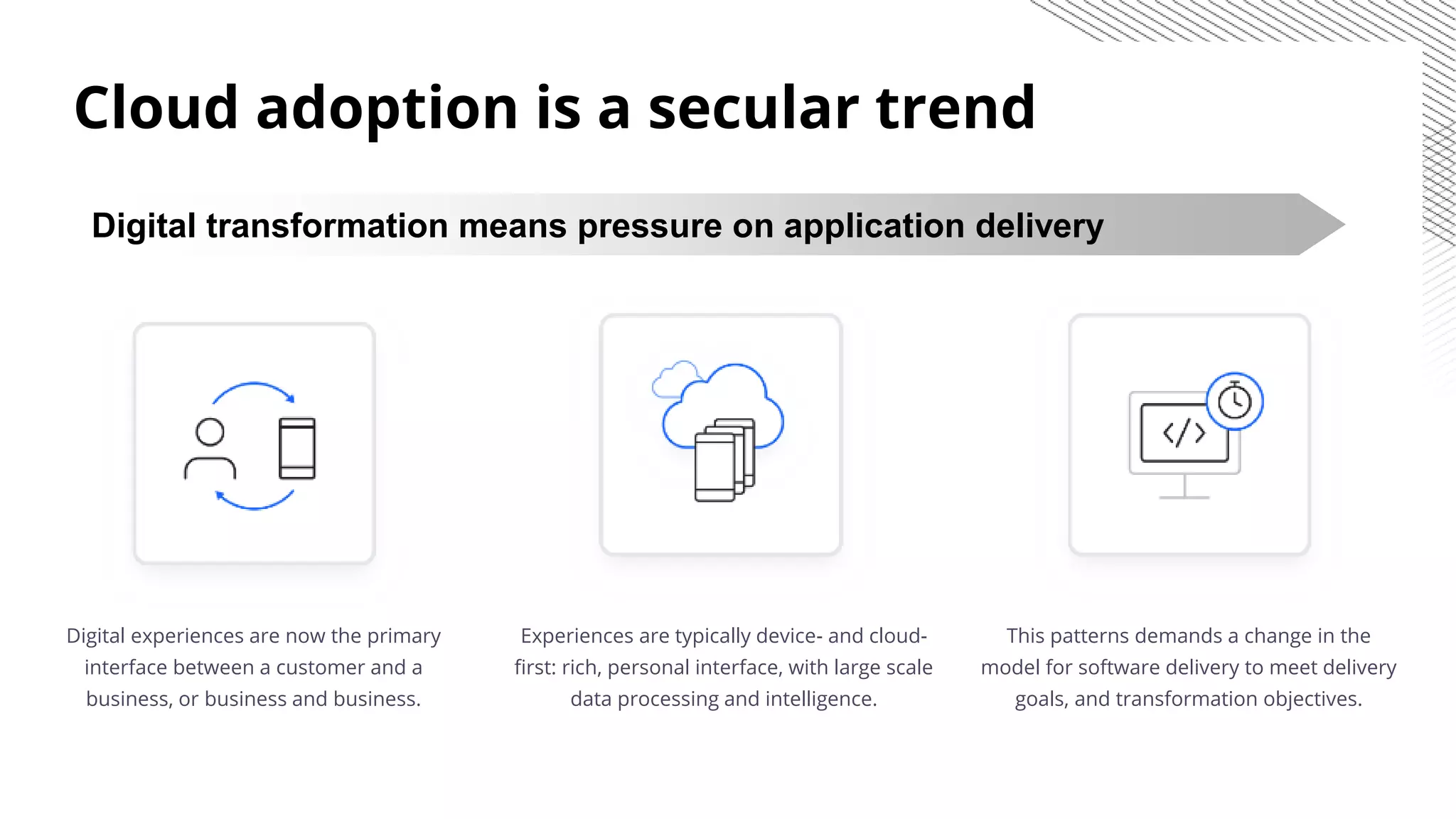 Cloud adoption is a secular trend

Digital transformation means pressure on application delivery

</>

Digital experiences are now the primary interface between a customer and a business, or business and business.

Experiences are typically device- and cloud-first: rich, personal interface, with large scale data processing and intelligence.

This patterns demands a change in the model for software delivery to meet delivery goals, and transformation objectives.